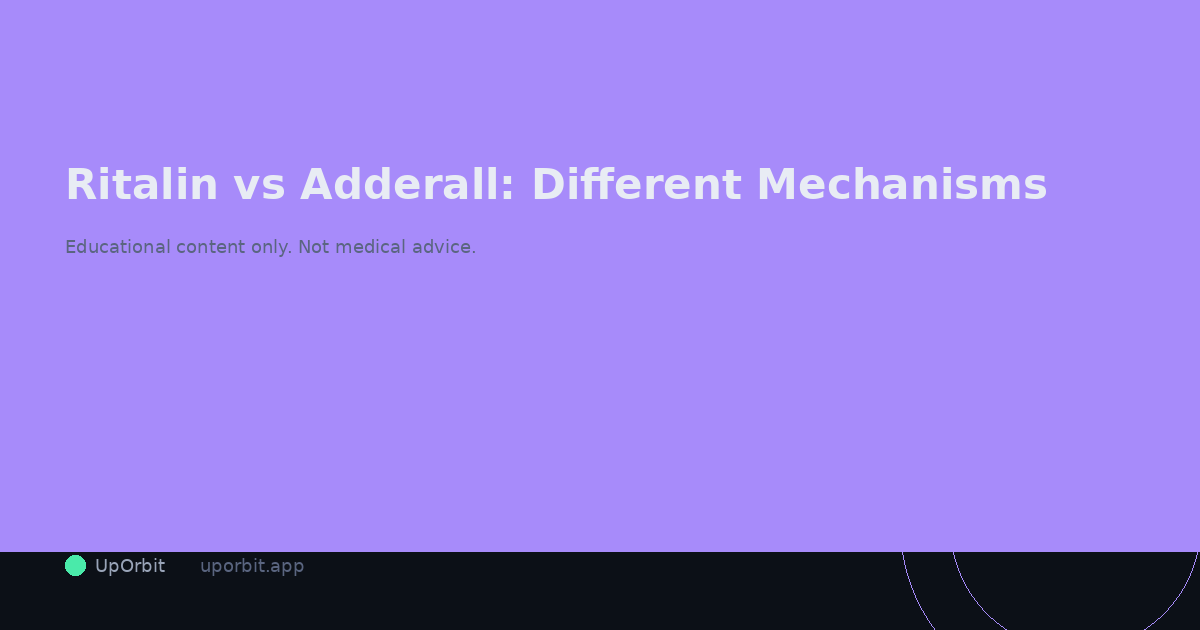 Ritalin vs Adderall: Different Mechanisms

Educational content only. Not medical advice.

UpOrbit uporbit.app